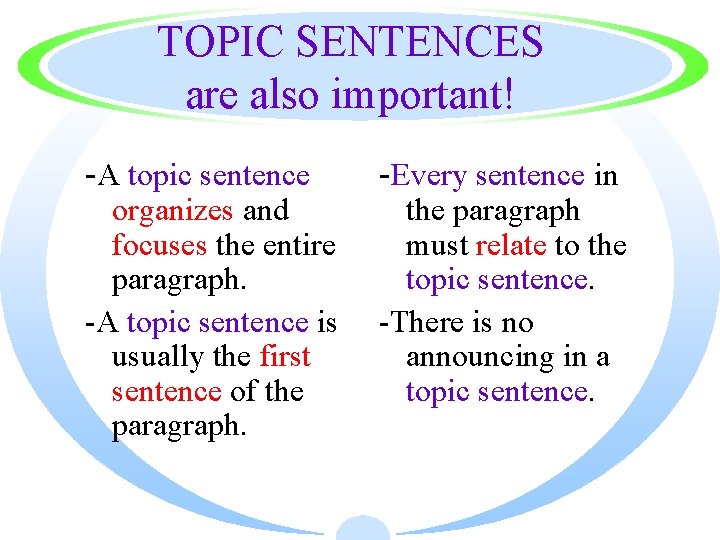 TOPIC SENTENCES are also important!

-A topic sentence organizes and focuses the entire paragraph.

-A topic sentence is usually the first sentence of the paragraph.

-Every sentence in the paragraph must relate to the topic sentence.

-There is no announcing in a topic sentence.